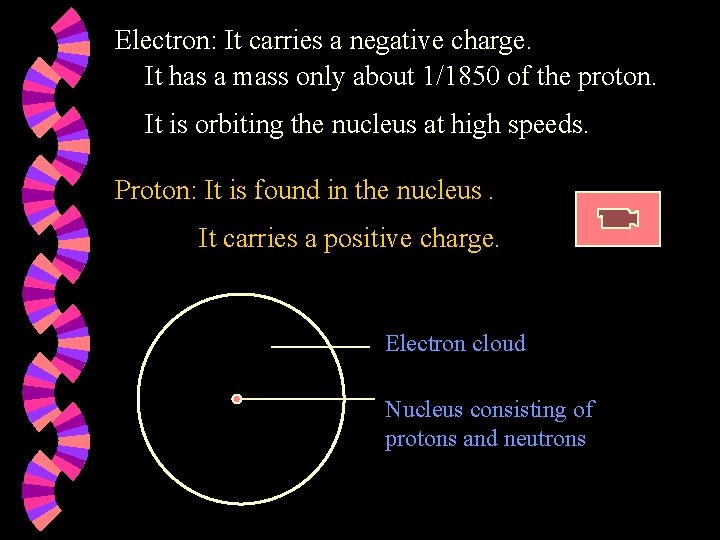 Electron: It carries a negative charge.

It has a mass only about 1/1850 of the proton.

It is orbiting the nucleus at high speeds.

Proton: It is found in the nucleus .

It carries a positive charge.

Electron cloud

Nucleus consisting of protons and neutrons